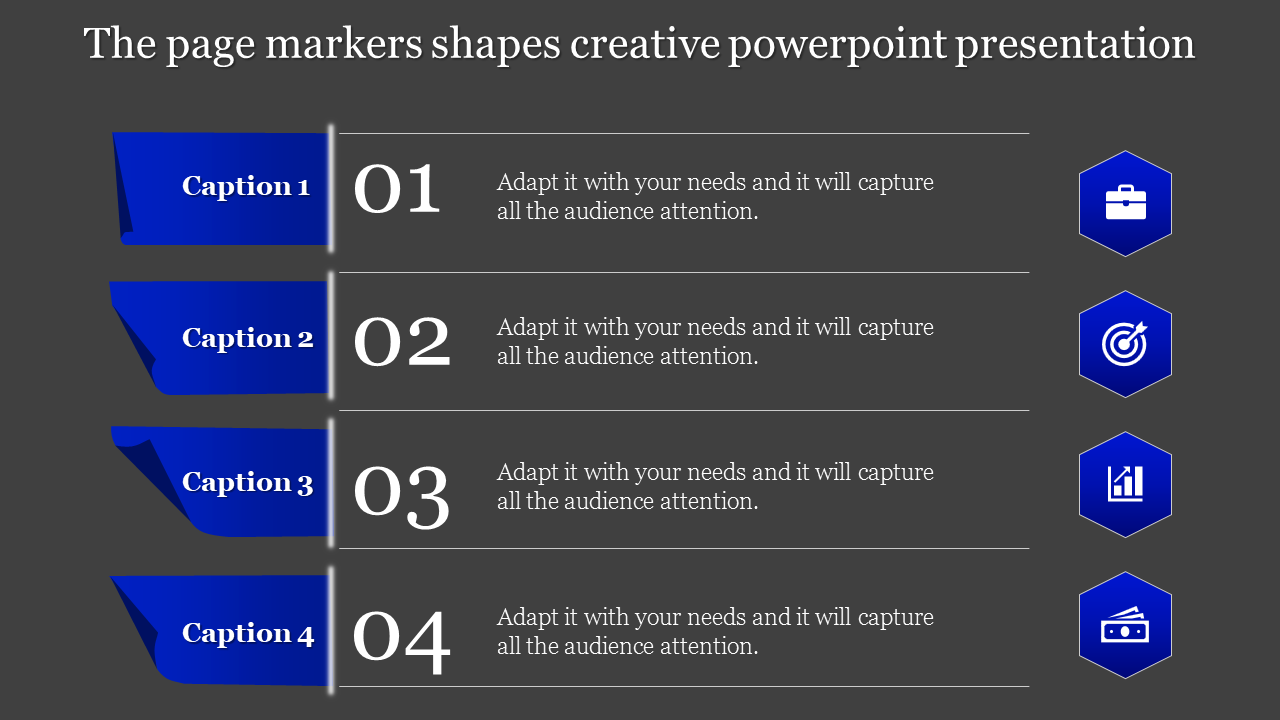 The page markers shapes creative powerpoint presentation

Caption 1
01
Adapt it with your needs and it will capture all the audience attention.

Caption 2
02
Adapt it with your needs and it will capture all the audience attention.

Caption 3
03
Adapt it with your needs and it will capture all the audience attention.

Caption 4
04
Adapt it with your needs and it will capture all the audience attention.